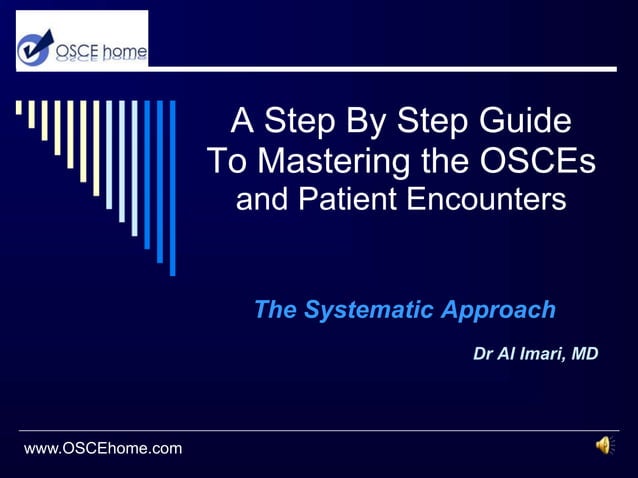 OSCE home

A Step By Step Guide
To Mastering the OSCEs
and Patient Encounters

The Systematic Approach

Dr Al Imari, MD

www.OSCEhome.com